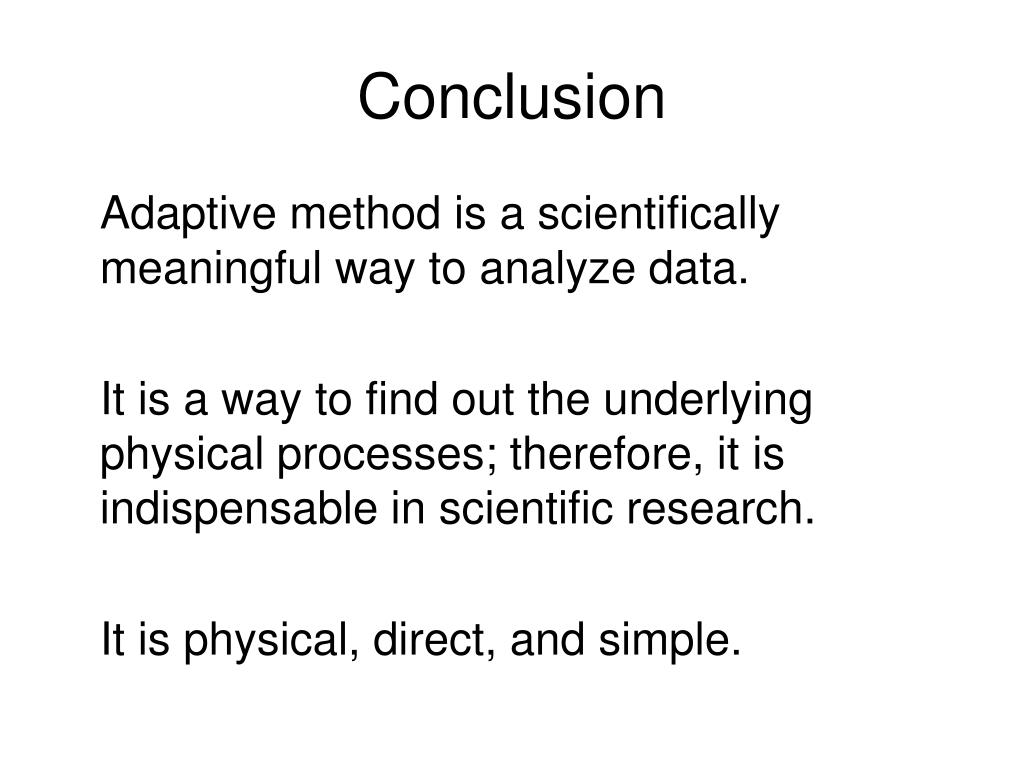 Conclusion

Adaptive method is a scientifically meaningful way to analyze data.

It is a way to find out the underlying physical processes; therefore, it is indispensable in scientific research.

It is physical, direct, and simple.